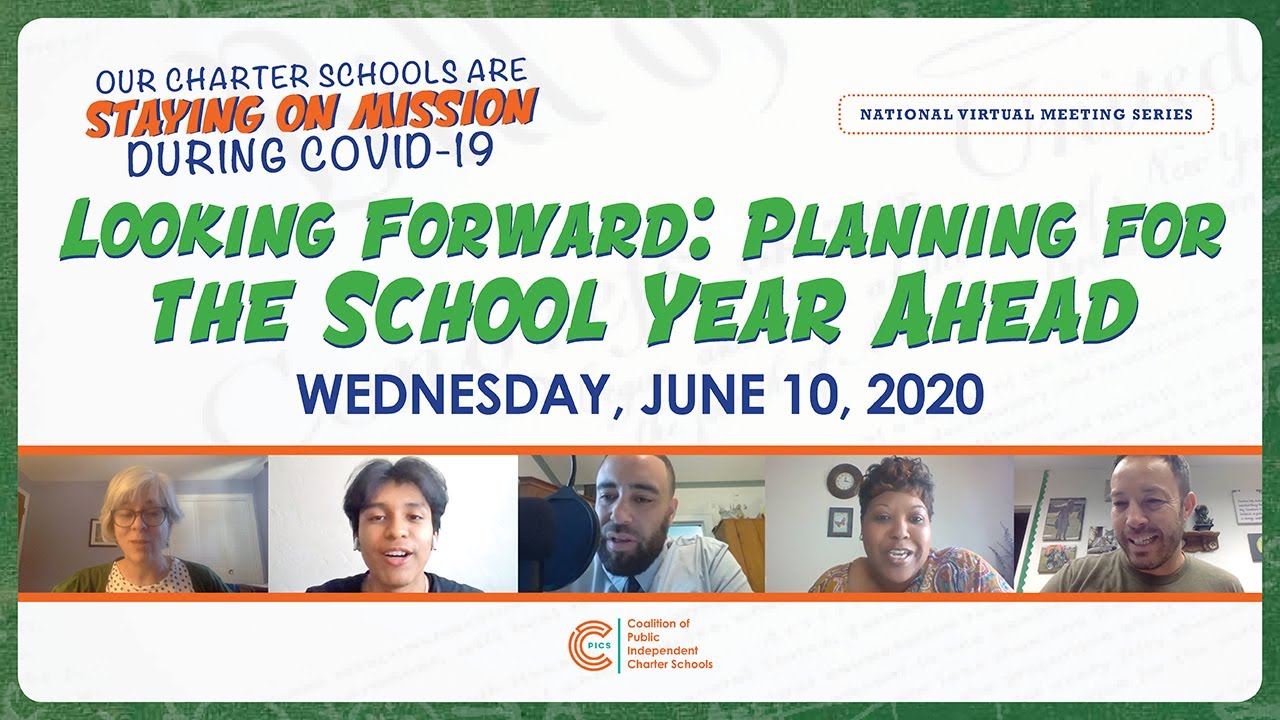 OUR CHARTER SCHOOLS ARE
STAYING ON MISSION
DURING COVID-19

NATIONAL VIRTUAL MEETING SERIES

LOOKING FORWARD: PLANNING FOR THE SCHOOL YEAR AHEAD

WEDNESDAY, JUNE 10, 2020

PICS
Coalition of Public Independent Charter Schools